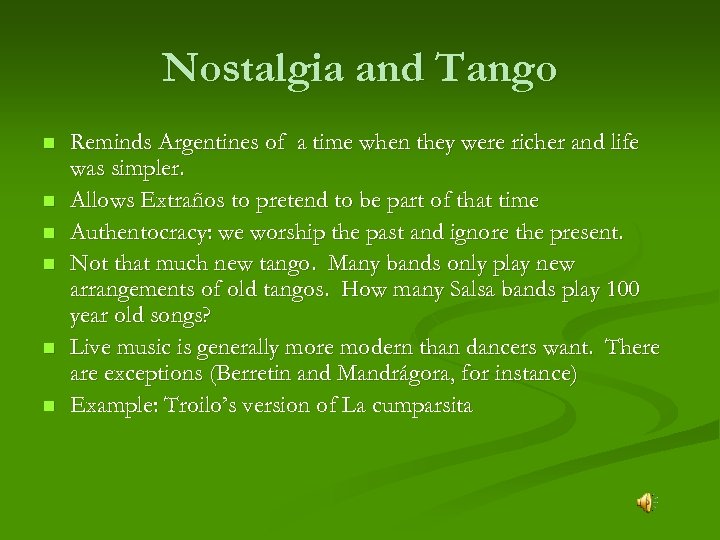 Nostalgia and Tango

- Reminds Argentines of a time when they were richer and life was simpler.
- Allows Extraños to pretend to be part of that time
- Authentocracy: we worship the past and ignore the present.
- Not that much new tango. Many bands only play new arrangements of old tangos. How many Salsa bands play 100 year old songs?
- Live music is generally more modern than dancers want. There are exceptions (Berretin and Mandrágora, for instance)
- Example: Troilo's version of La cumparsita